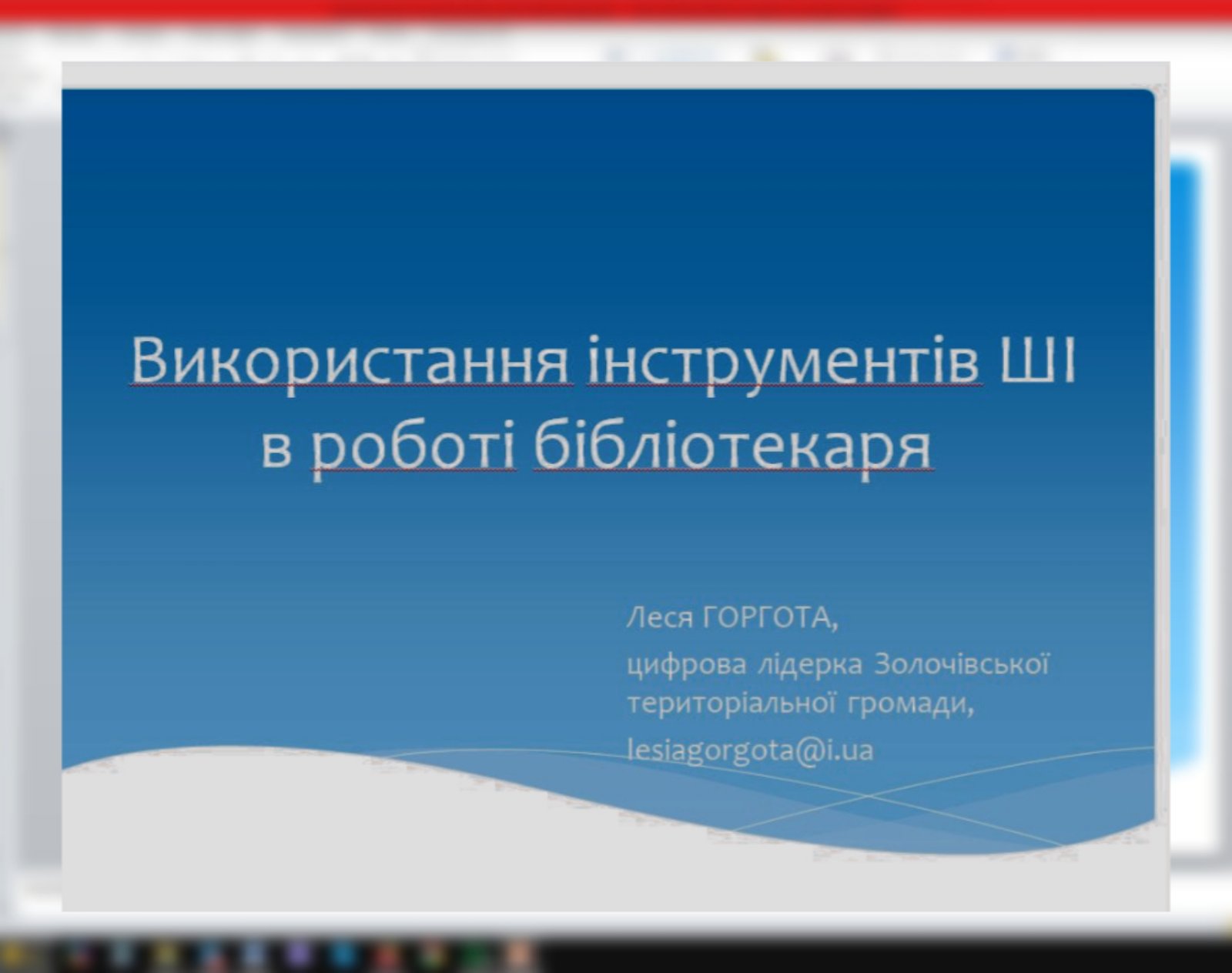 Використання інструментів ШІ в роботі бібліотекаря

Леся ГОРГОТА,

цифрова лідерка Золочівської територіальної громади,

lesiagorgota@i.ua